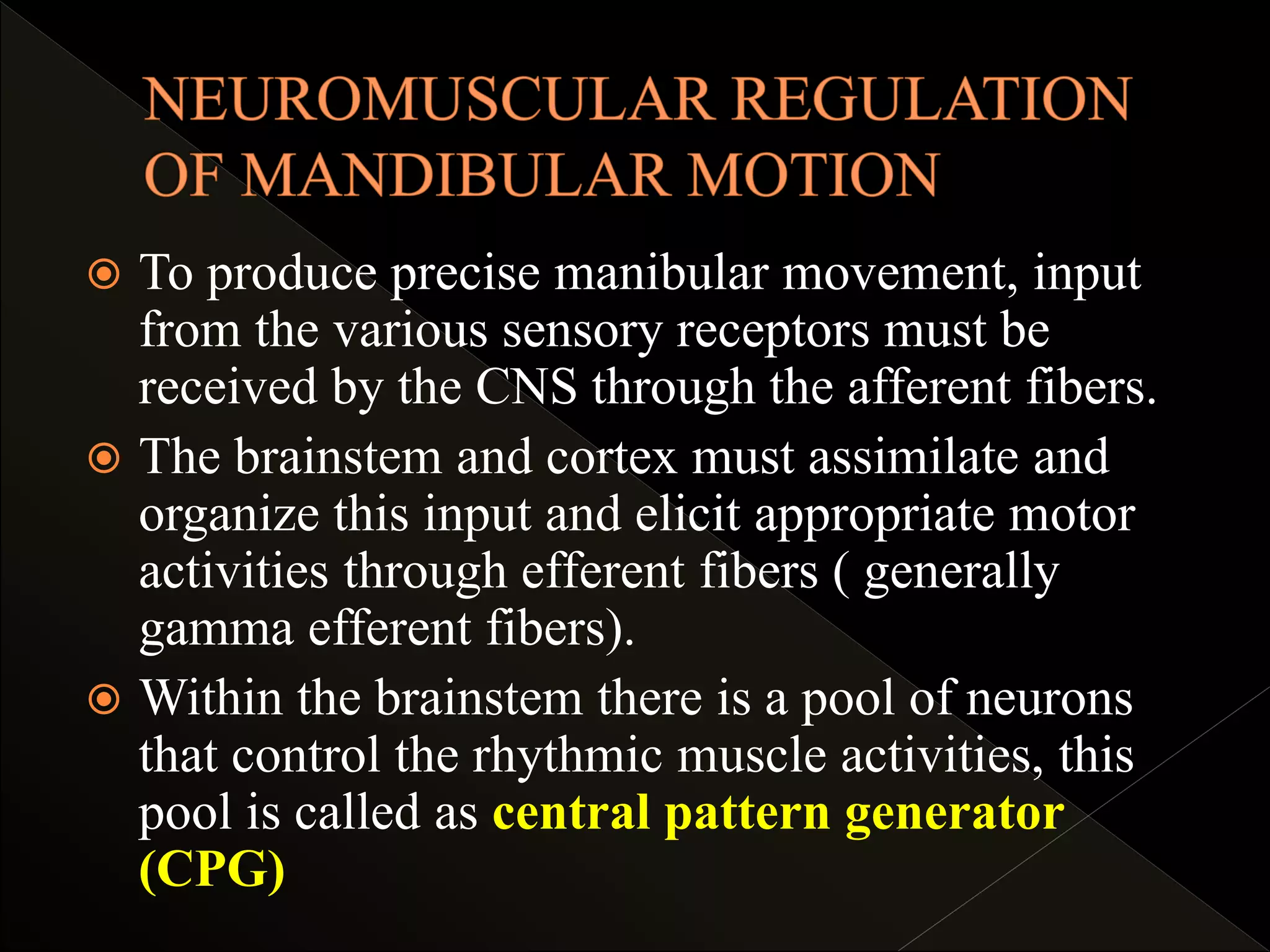 NEUROMUSCULAR REGULATION OF MANDIBULAR MOTION

To produce precise manibular movement, input from the various sensory receptors must be received by the CNS through the afferent fibers.

The brainstem and cortex must assimilate and organize this input and elicit appropriate motor activities through efferent fibers ( generally gamma efferent fibers).

Within the brainstem there is a pool of neurons that control the rhythmic muscle activities, this pool is called as central pattern generator (CPG)